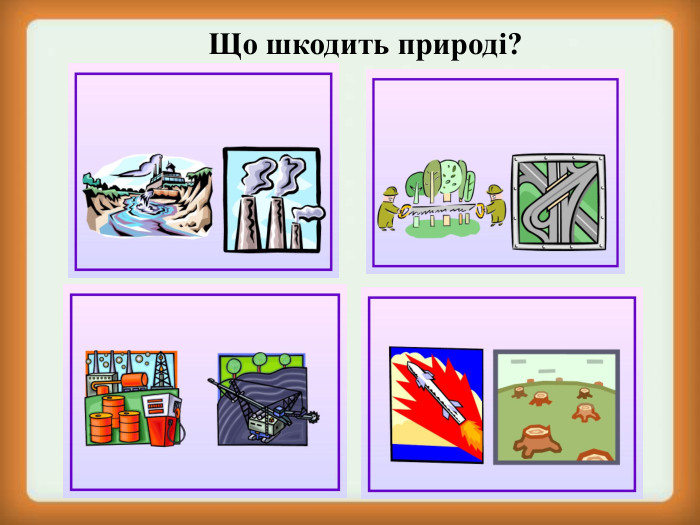 Що шкодить природі?